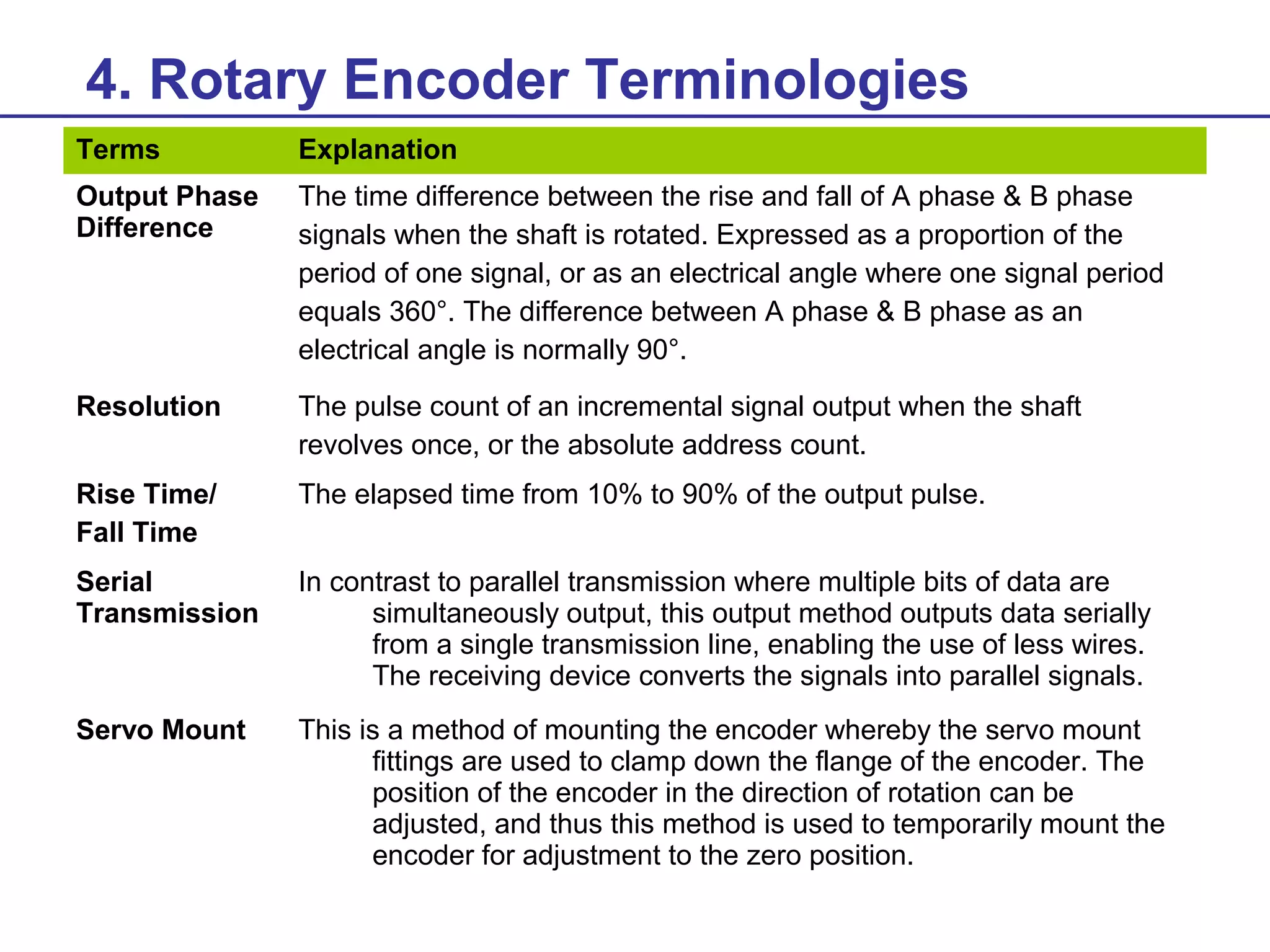 4. Rotary Encoder Terminologies

| Terms | Explanation |
|---|---|
| Output Phase Difference | The time difference between the rise and fall of A phase & B phase signals when the shaft is rotated. Expressed as a proportion of the period of one signal, or as an electrical angle where one signal period equals 360°. The difference between A phase & B phase as an electrical angle is normally 90°. |
| Resolution | The pulse count of an incremental signal output when the shaft revolves once, or the absolute address count. |
| Rise Time/ Fall Time | The elapsed time from 10% to 90% of the output pulse. |
| Serial Transmission | In contrast to parallel transmission where multiple bits of data are simultaneously output, this output method outputs data serially from a single transmission line, enabling the use of less wires. The receiving device converts the signals into parallel signals. |
| Servo Mount | This is a method of mounting the encoder whereby the servo mount fittings are used to clamp down the flange of the encoder. The position of the encoder in the direction of rotation can be adjusted, and thus this method is used to temporarily mount the encoder for adjustment to the zero position. |